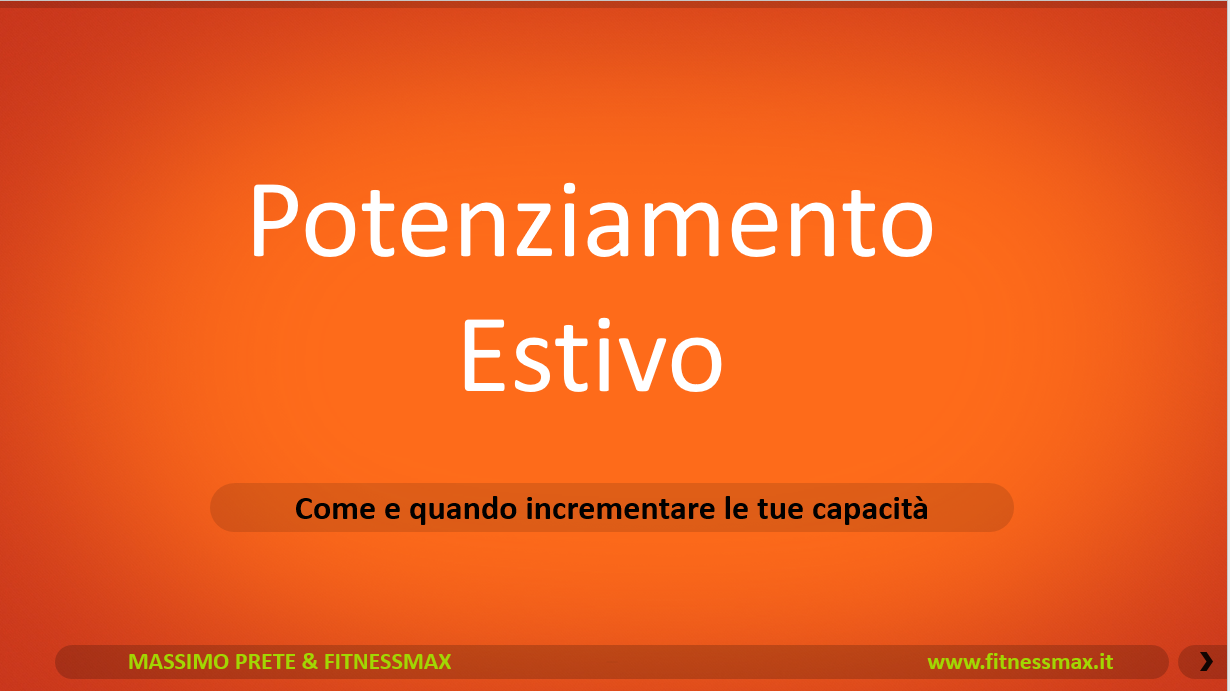 Potenziamento Estivo

Come e quando incrementare le tue capacità

MASSIMO PRETE & FITNESSMAX

www.fitnessmax.it

❯